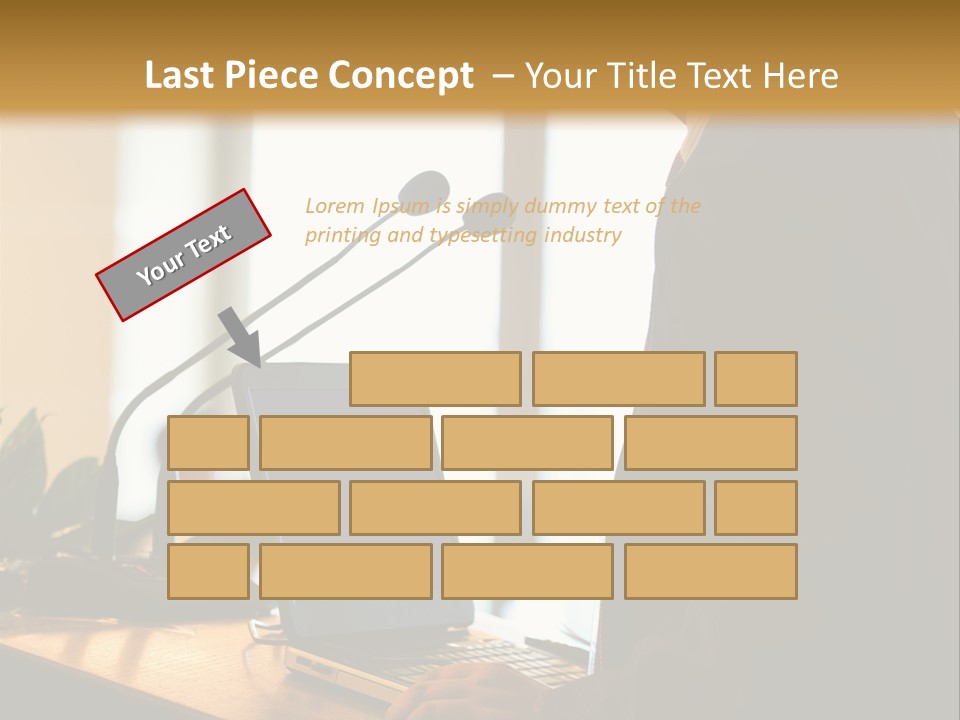 Last Piece Concept – Your Title Text Here

Your Text

Lorem Ipsum is simply dummy text of the printing and typesetting industry